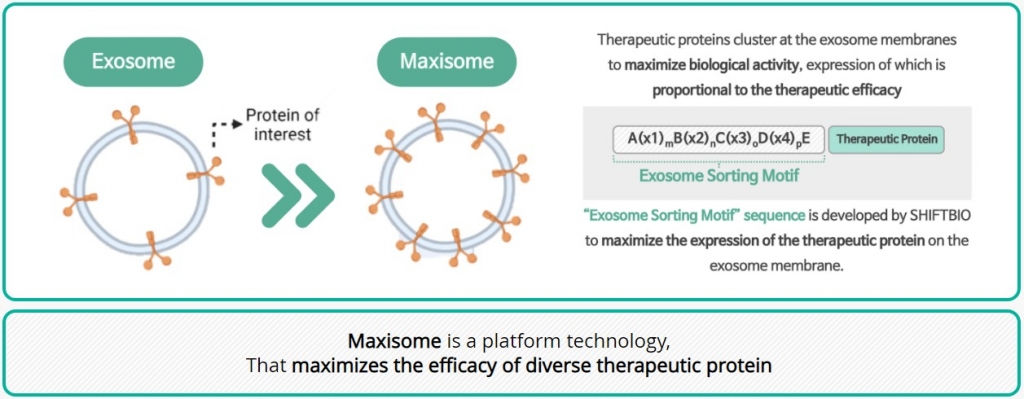 Exosome

Protein of interest

Maxisome

Therapeutic proteins cluster at the exosome membranes to maximize biological activity, expression of which is proportional to the therapeutic efficacy

$A(x1)_mB(x2)_nC(x3)_oD(x4)_pE$

Therapeutic Protein

Exosome Sorting Motif

"Exosome Sorting Motif" sequence is developed by SHIFTBIO to maximize the expression of the therapeutic protein on the exosome membrane.

Maxisome is a platform technology, That maximizes the efficacy of diverse therapeutic protein